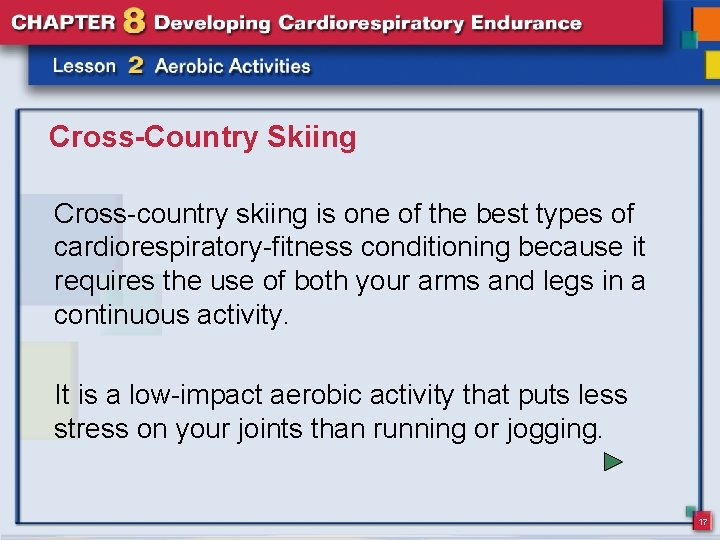 CHAPTER 8 Developing Cardiorespiratory Endurance

Lesson 2 Aerobic Activities

Cross-Country Skiing

Cross-country skiing is one of the best types of cardiorespiratory-fitness conditioning because it requires the use of both your arms and legs in a continuous activity.

It is a low-impact aerobic activity that puts less stress on your joints than running or jogging.

17